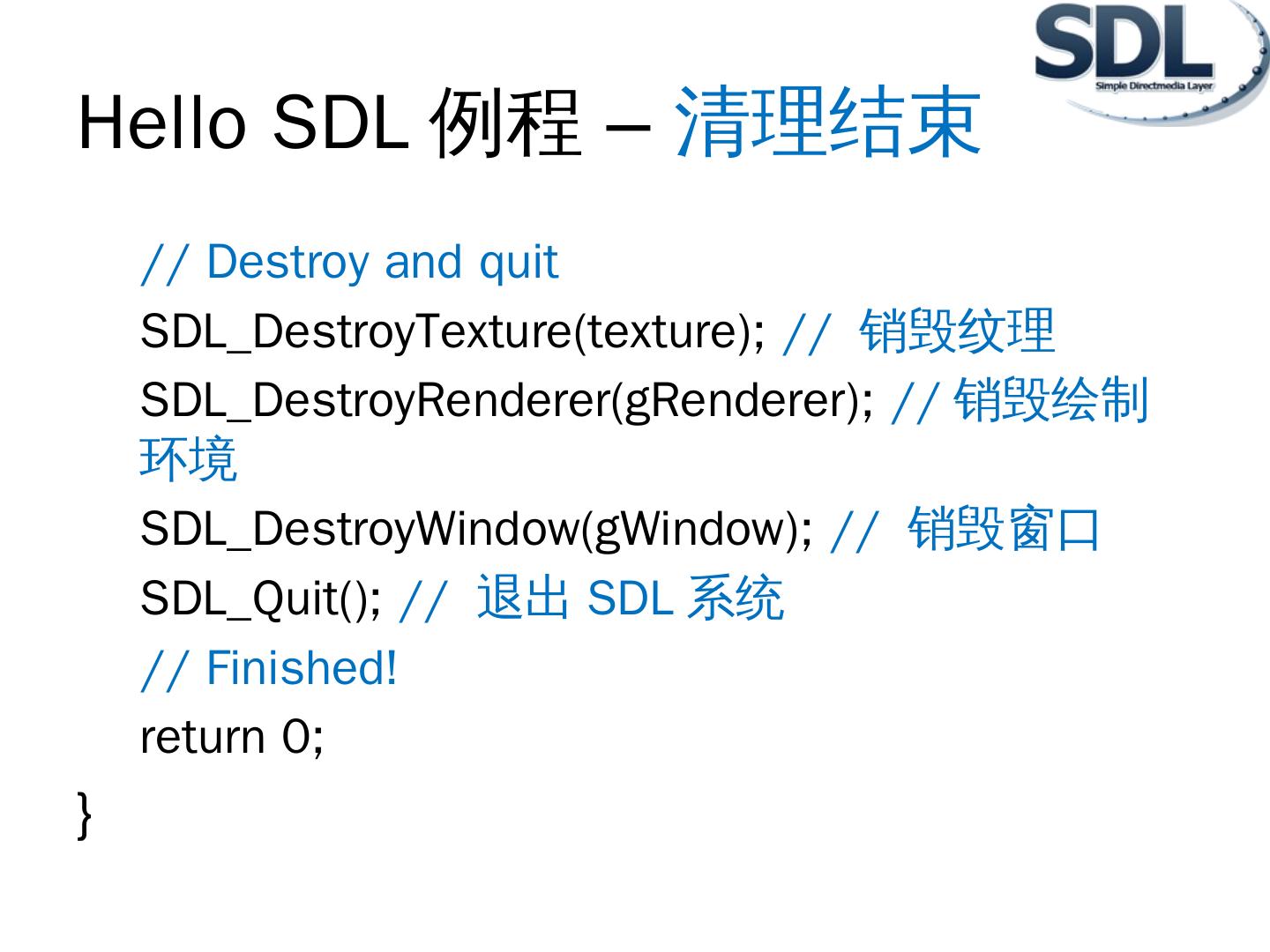 SDL
Simple Directmedia Layer

Hello SDL 例程 – 清理结束

// Destroy and quit
SDL_DestroyTexture(texture); // 销毁纹理
SDL_DestroyRenderer(gRenderer); // 销毁绘制环境
SDL_DestroyWindow(gWindow); // 销毁窗口
SDL_Quit(); // 退出 SDL 系统
// Finished!
return 0;
}